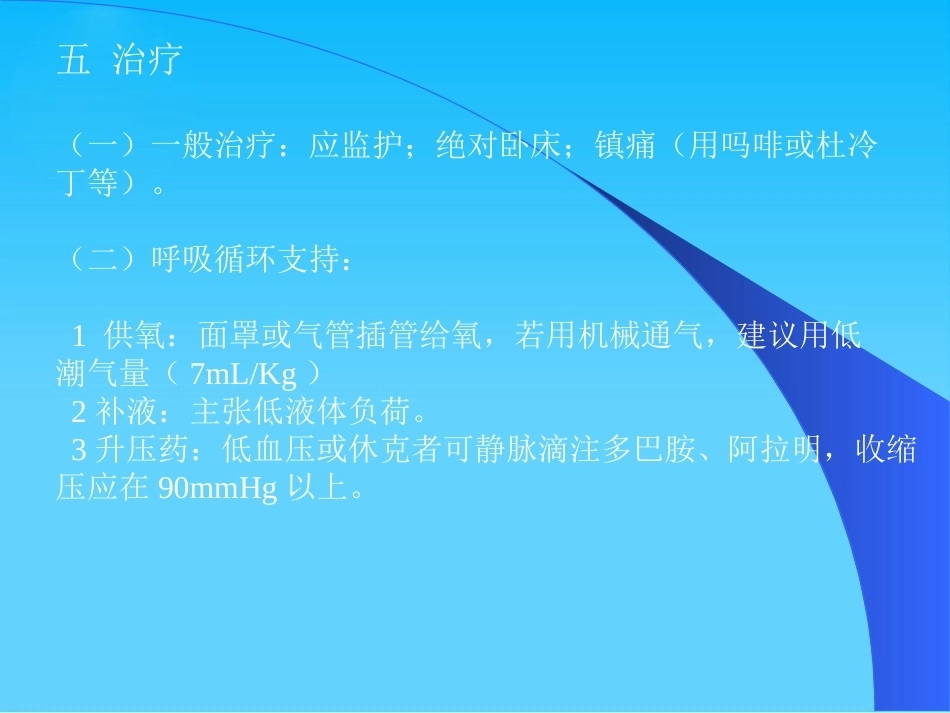 五 治疗

（一）一般治疗：应监护；绝对卧床；镇痛（用吗啡或杜冷丁等）。

（二）呼吸循环支持：

1 供氧：面罩或气管插管给氧，若用机械通气，建议用低潮气量（ 7mL/Kg ）
2 补液：主张低液体负荷。
3 升压药：低血压或休克者可静脉滴注多巴胺、阿拉明，收缩压应在 90mmHg 以上。